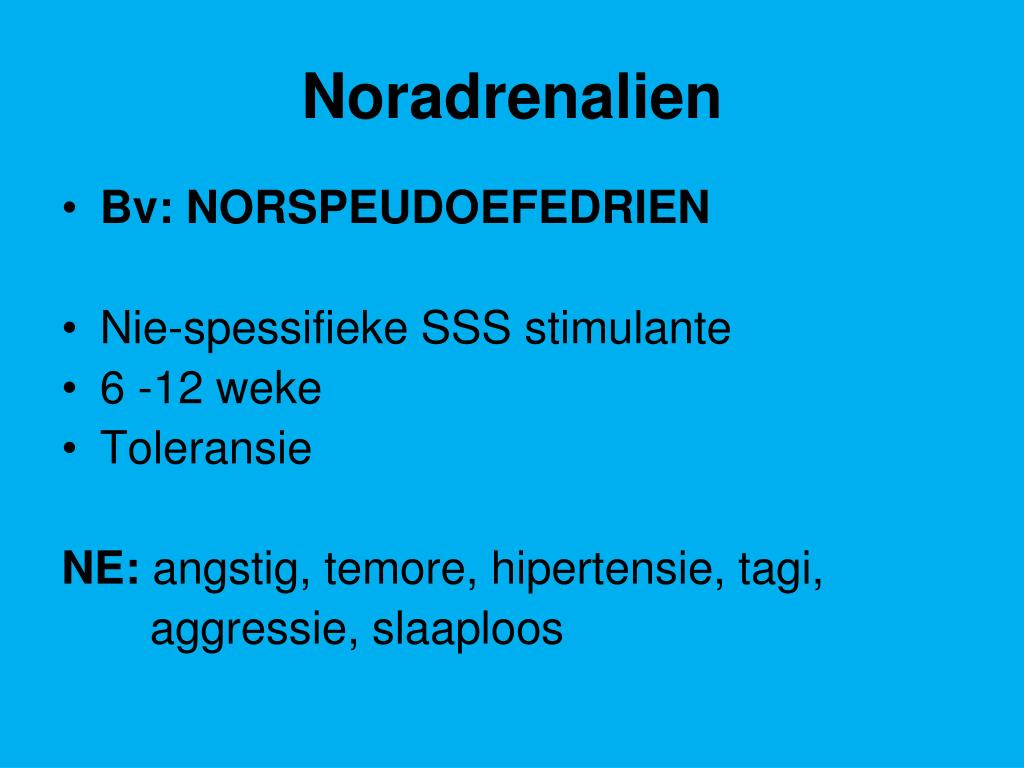 Noradrenalien

• Bv: NORSPEUDOEFEDRIEN

• Nie-spessifieke SSS stimulante
• 6 -12 weke
• Toleransie

NE: angstig, temore, hipertensie, tagi, aggressie, slaaploos